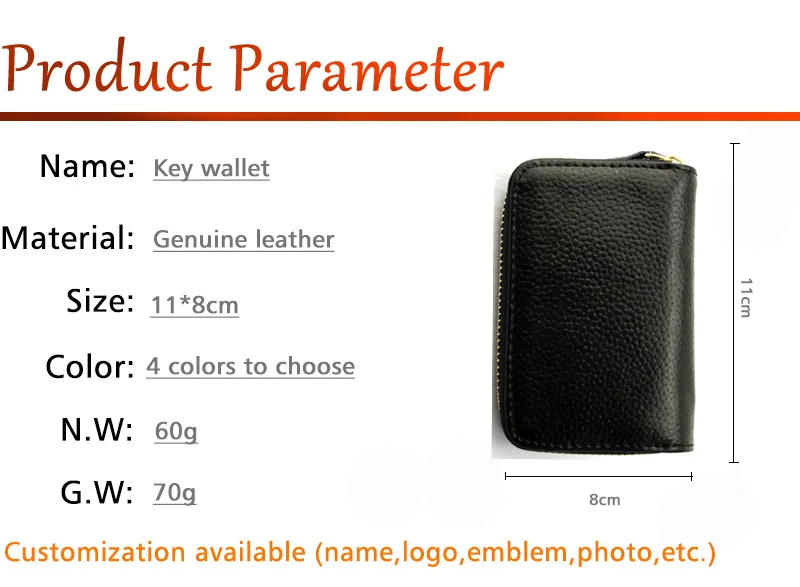 Product Parameter

Name: Key wallet

Material: Genuine leather

Size: 11*8cm

Color: 4 colors to choose

N.W: 60g

G.W: 70g

11cm

8cm

Customization available (name,logo,emblem,photo,etc.)